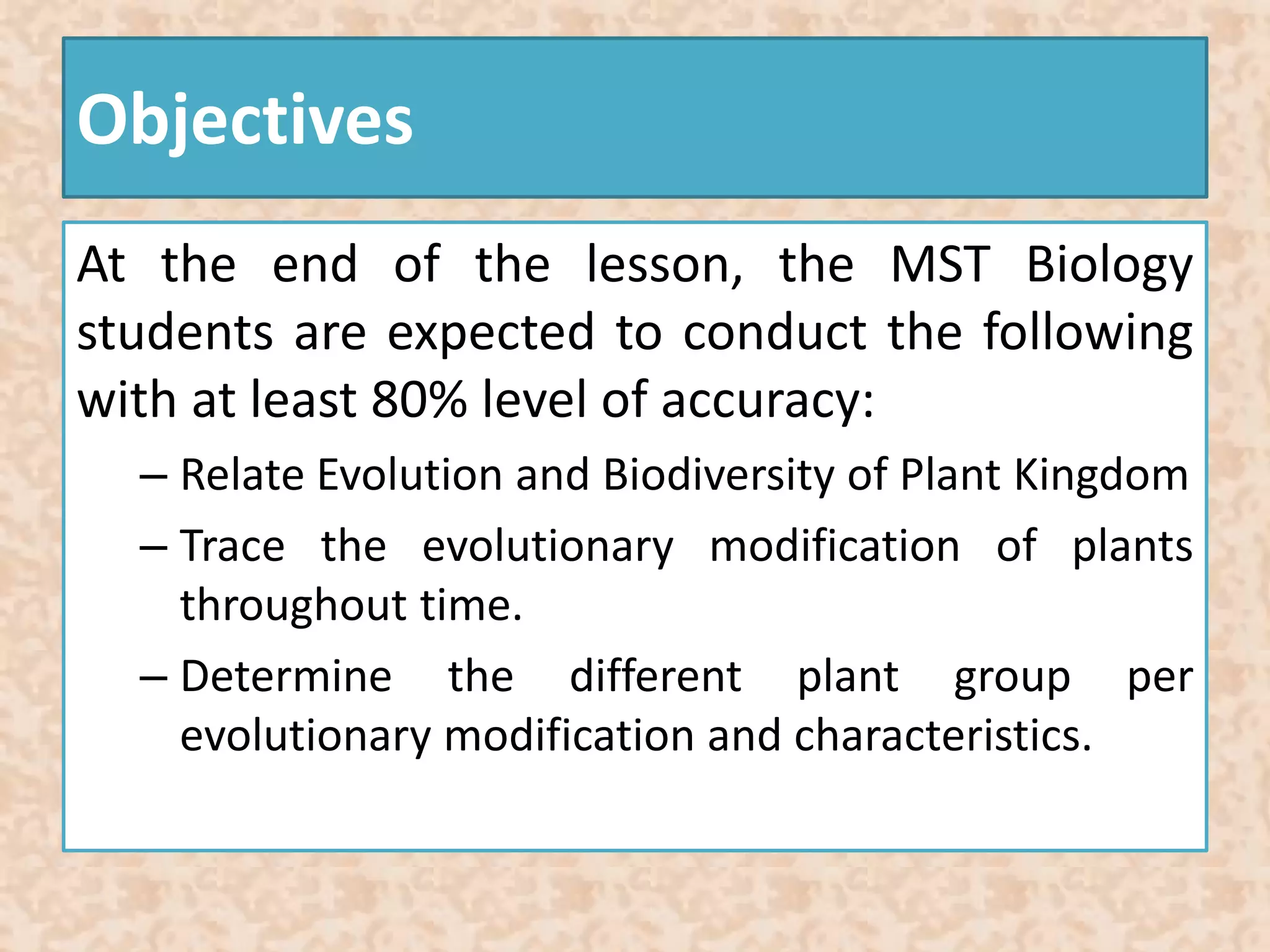 Objectives

At the end of the lesson, the MST Biology students are expected to conduct the following with at least 80% level of accuracy:

– Relate Evolution and Biodiversity of Plant Kingdom
– Trace the evolutionary modification of plants throughout time.
– Determine the different plant group per evolutionary modification and characteristics.